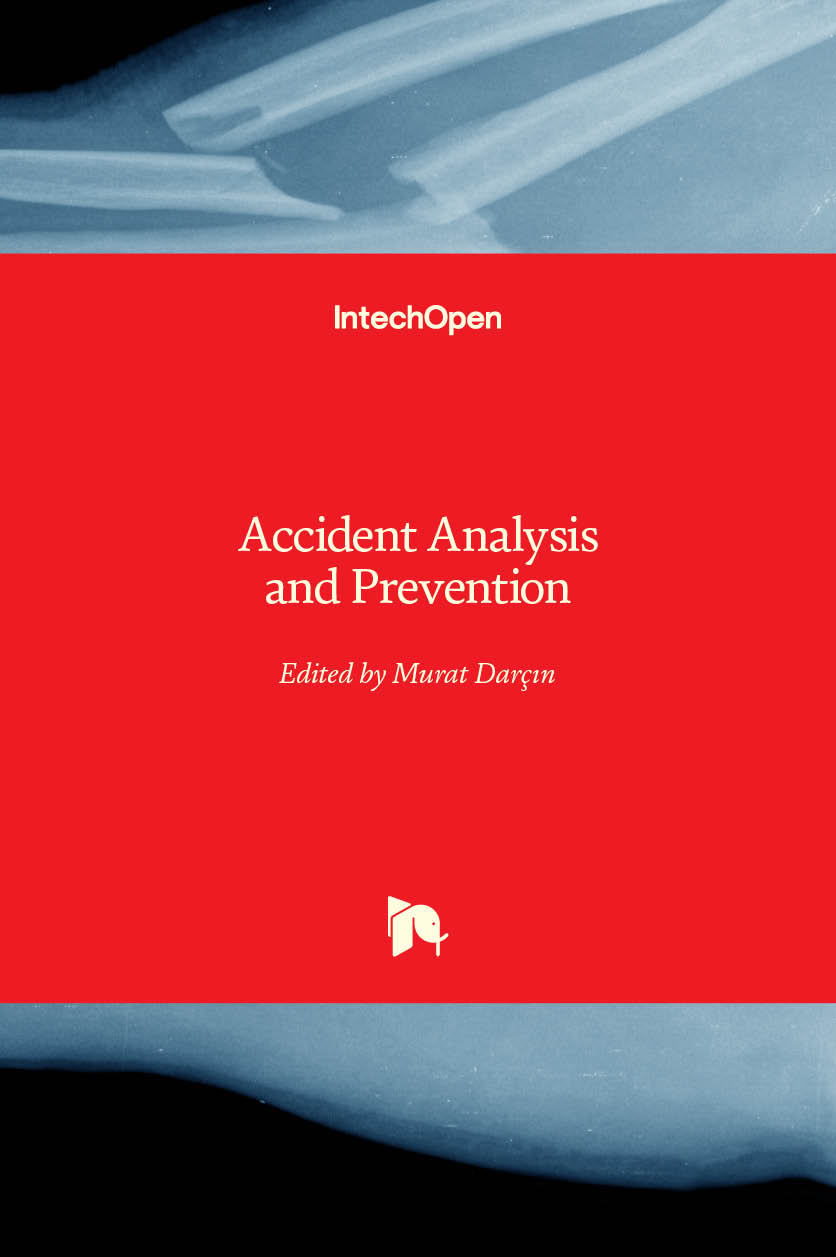 IntechOpen

Accident Analysis and Prevention

Edited by Murat Darçın